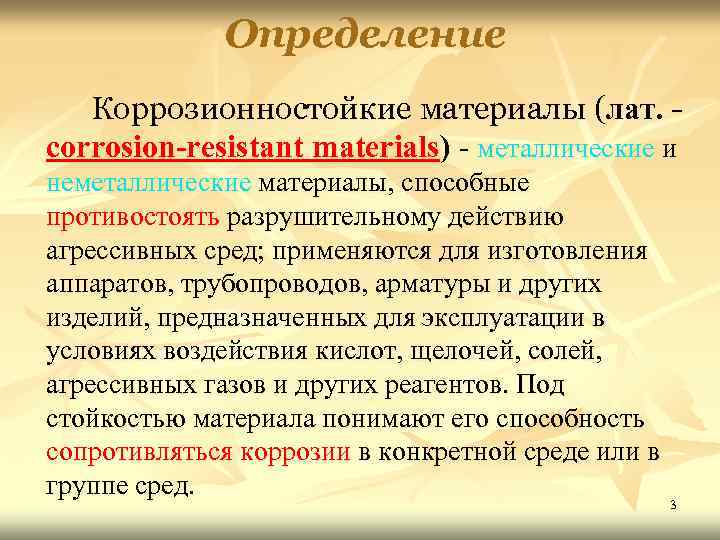 Определение

Коррозионностойкие материалы (лат. - corrosion-resistant materials) - металлические и неметаллические материалы, способные противостоять разрушительному действию агрессивных сред; применяются для изготовления аппаратов, трубопроводов, арматуры и других изделий, предназначенных для эксплуатации в условиях воздействия кислот, щелочей, солей, агрессивных газов и других реагентов. Под стойкостью материала понимают его способность сопротивляться коррозии в конкретной среде или в группе сред.

3